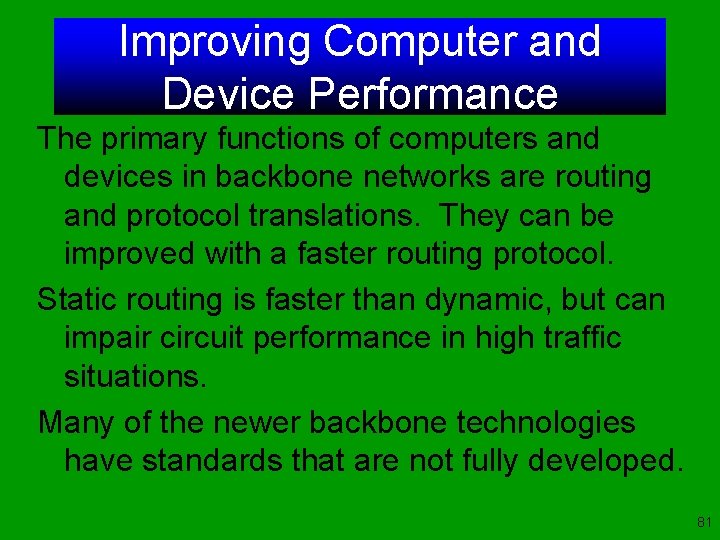 Improving Computer and Device Performance

The primary functions of computers and devices in backbone networks are routing and protocol translations. They can be improved with a faster routing protocol.

Static routing is faster than dynamic, but can impair circuit performance in high traffic situations.

Many of the newer backbone technologies have standards that are not fully developed.

81